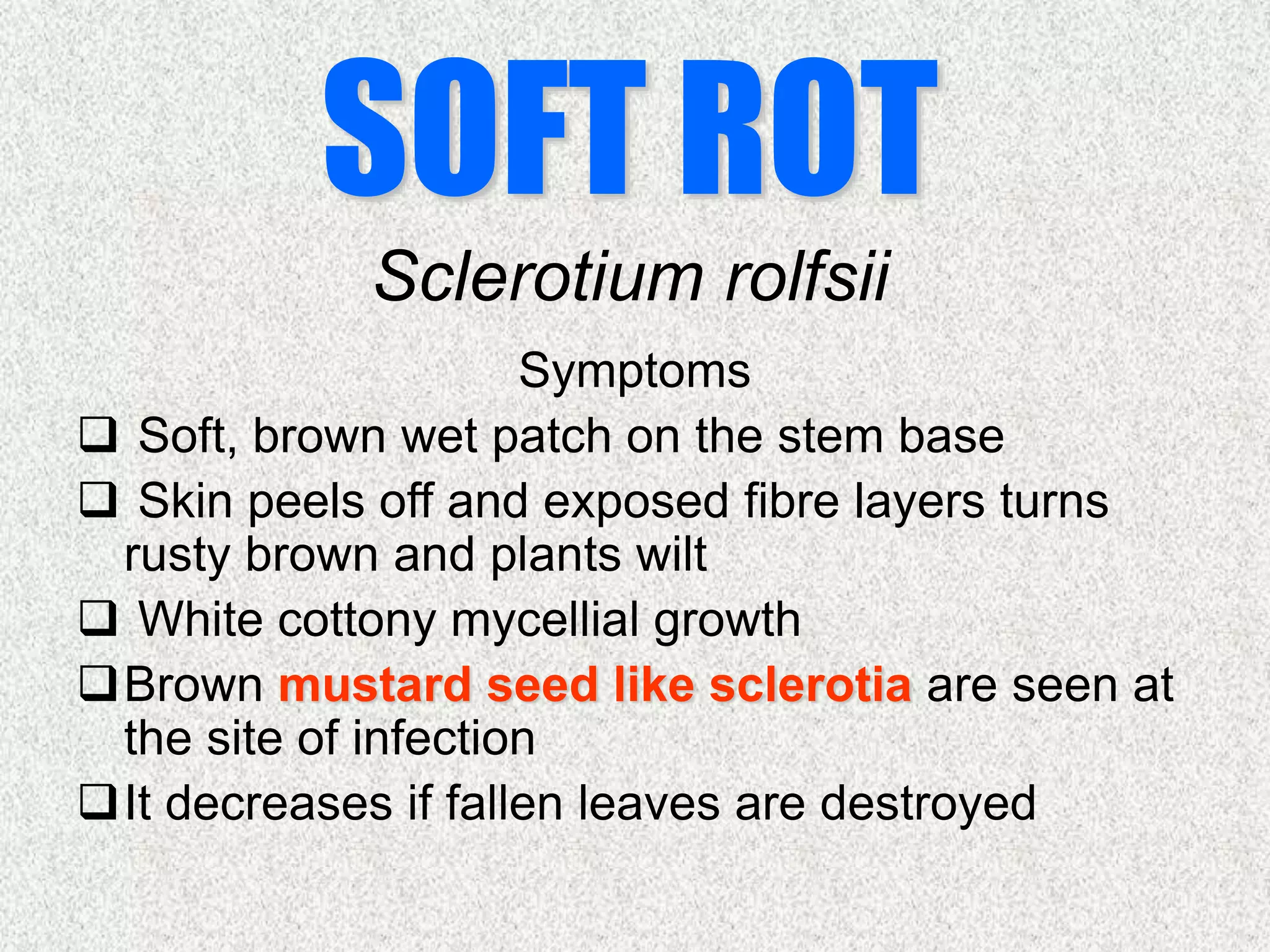 SOFT ROT

Sclerotium rolfsii

Symptoms

❑ Soft, brown wet patch on the stem base

❑ Skin peels off and exposed fibre layers turns rusty brown and plants wilt

❑ White cottony mycellial growth

❑ Brown mustard seed like sclerotia are seen at the site of infection

❑ It decreases if fallen leaves are destroyed